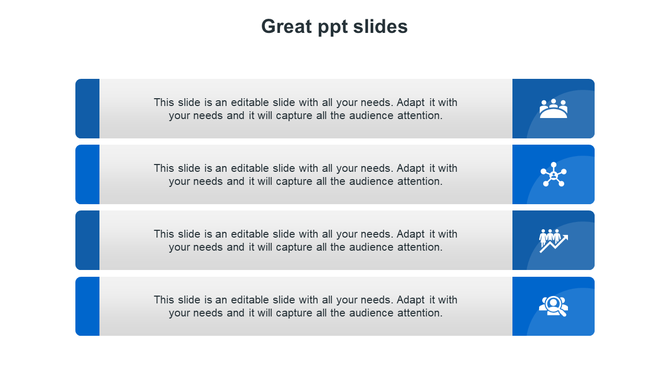 Great ppt slides

This slide is an editable slide with all your needs. Adapt it with your needs and it will capture all the audience attention.

This slide is an editable slide with all your needs. Adapt it with your needs and it will capture all the audience attention.

This slide is an editable slide with all your needs. Adapt it with your needs and it will capture all the audience attention.

This slide is an editable slide with all your needs. Adapt it with your needs and it will capture all the audience attention.